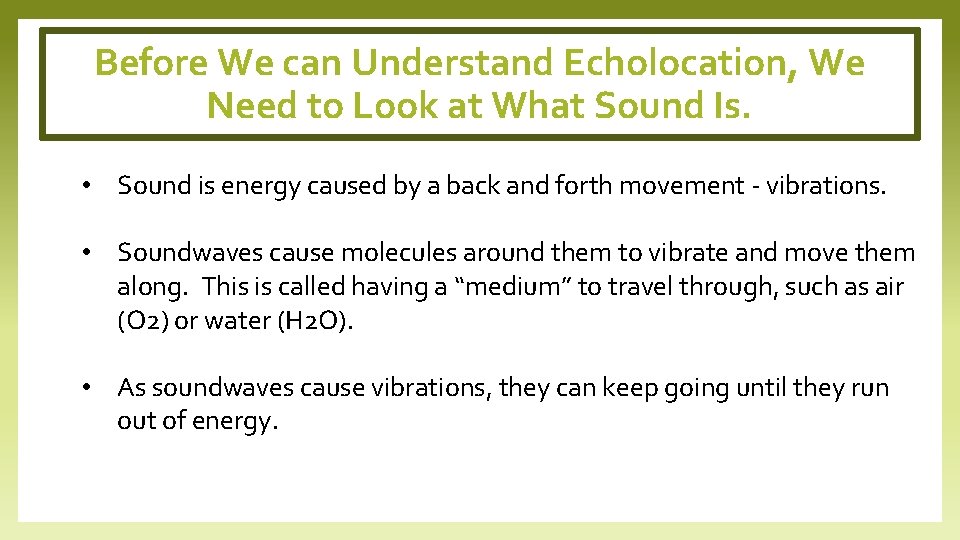 Before We can Understand Echolocation, We Need to Look at What Sound Is.

• Sound is energy caused by a back and forth movement - vibrations.

• Soundwaves cause molecules around them to vibrate and move them along. This is called having a “medium” to travel through, such as air (O2) or water (H2O).

• As soundwaves cause vibrations, they can keep going until they run out of energy.